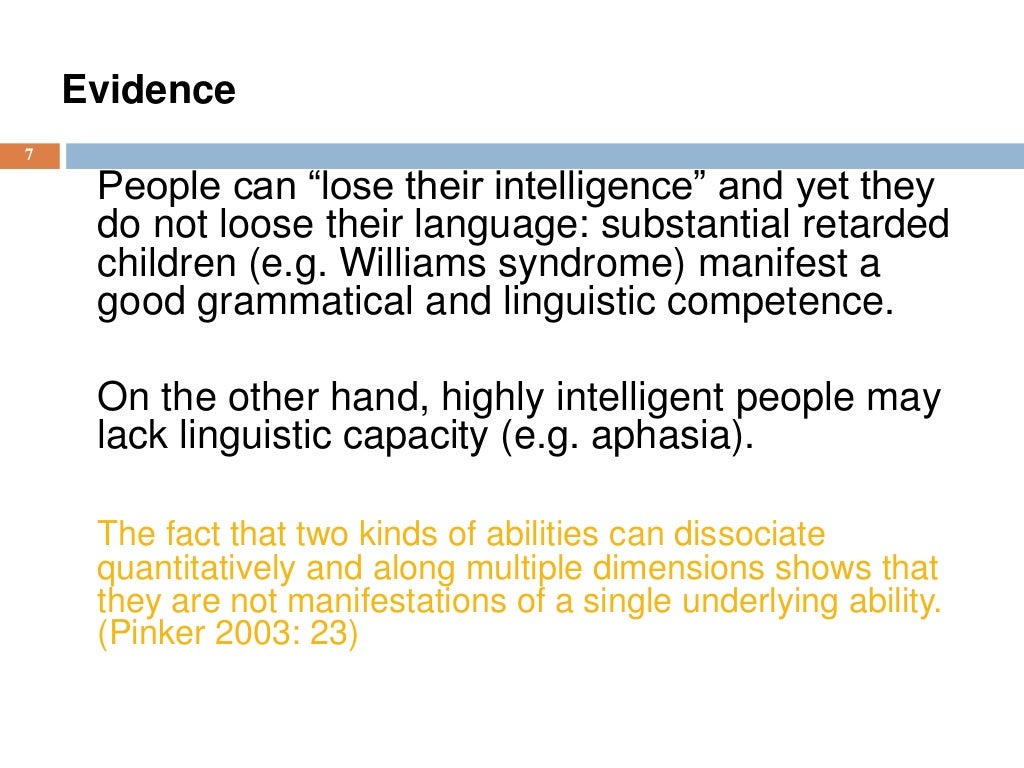 Evidence

7

People can “lose their intelligence” and yet they do not loose their language: substantial retarded children (e.g. Williams syndrome) manifest a good grammatical and linguistic competence.

On the other hand, highly intelligent people may lack linguistic capacity (e.g. aphasia).

The fact that two kinds of abilities can dissociate quantitatively and along multiple dimensions shows that they are not manifestations of a single underlying ability. (Pinker 2003: 23)